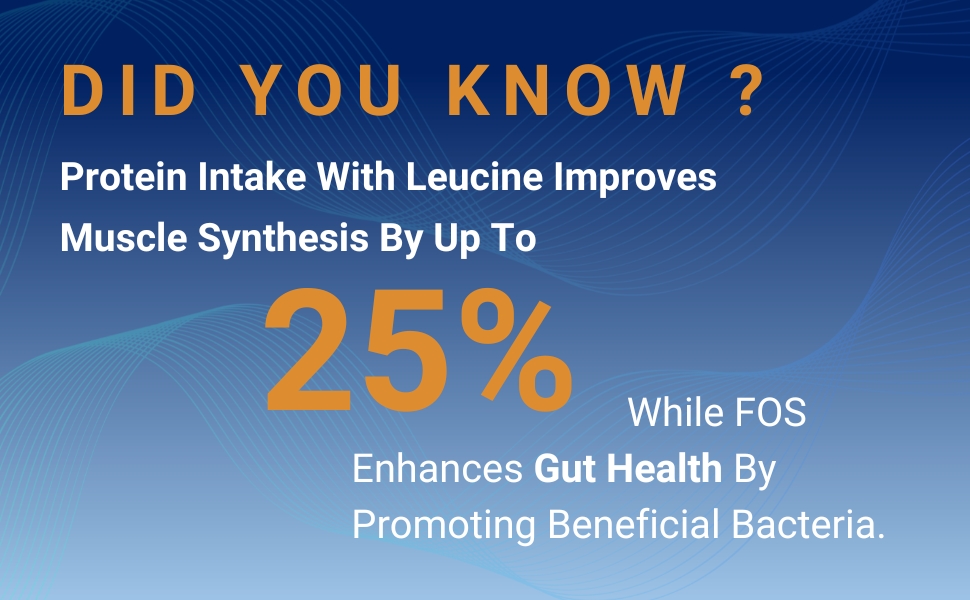 DID YOU KNOW ?

Protein Intake With Leucine Improves Muscle Synthesis By Up To

25%

While FOS Enhances Gut Health By Promoting Beneficial Bacteria.